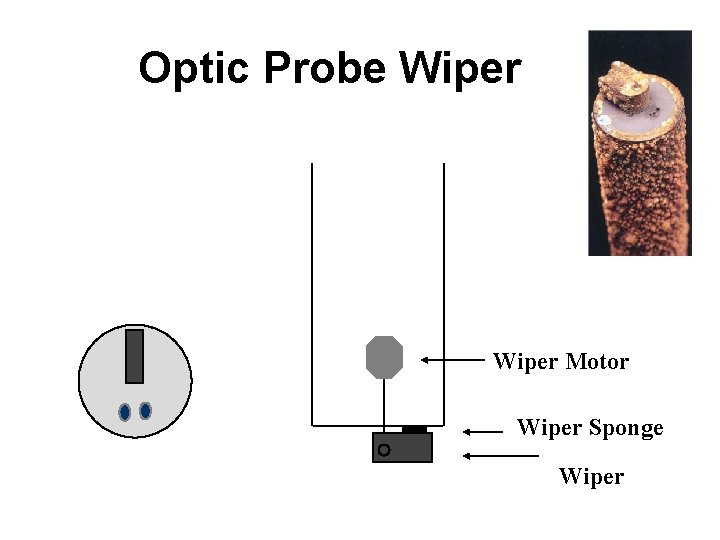 Optic Probe Wiper

Wiper Motor

Wiper Sponge

Wiper